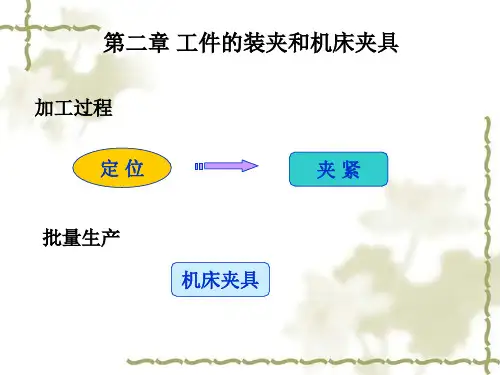 第二章 工件的装夹和机床夹具

加工过程

定 位

夹 紧

批量生产

机床夹具